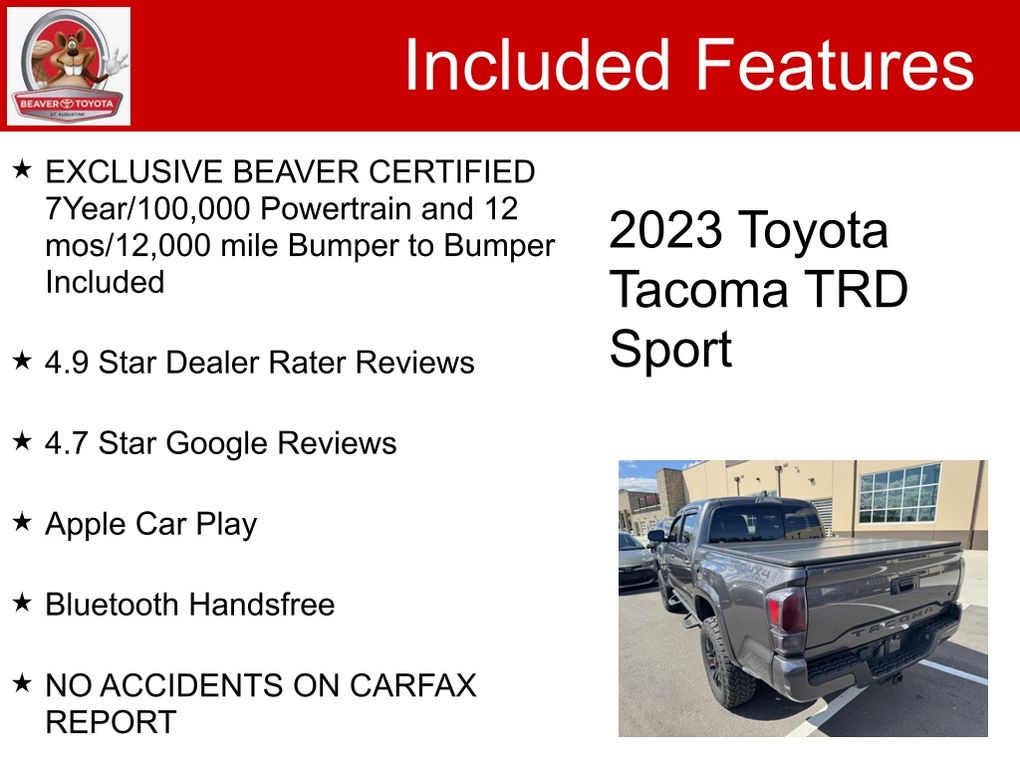 BEAVER TOYOTA
ST. AUGUSTINE

Included Features

★ EXCLUSIVE BEAVER CERTIFIED 7Year/100,000 Powertrain and 12 mos/12,000 mile Bumper to Bumper Included

★ 4.9 Star Dealer Rater Reviews

★ 4.7 Star Google Reviews

★ Apple Car Play

★ Bluetooth Handsfree

★ NO ACCIDENTS ON CARFAX REPORT

2023 Toyota Tacoma TRD Sport

TACOMA